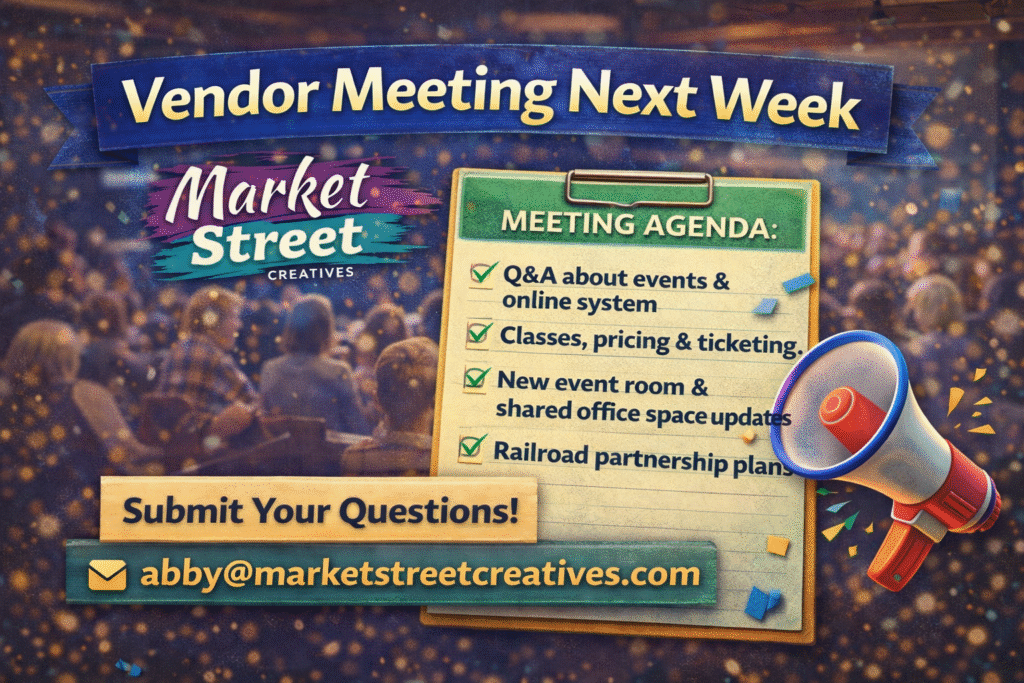 Vendor Meeting Next Week

Market Street CREATIVES

MEETING AGENDA:

Q&A about events & online system

Classes, pricing & ticketing.

New event room & shared office space updates

Railroad partnership plans

Submit Your Questions!

abby@marketstreetcreatives.com